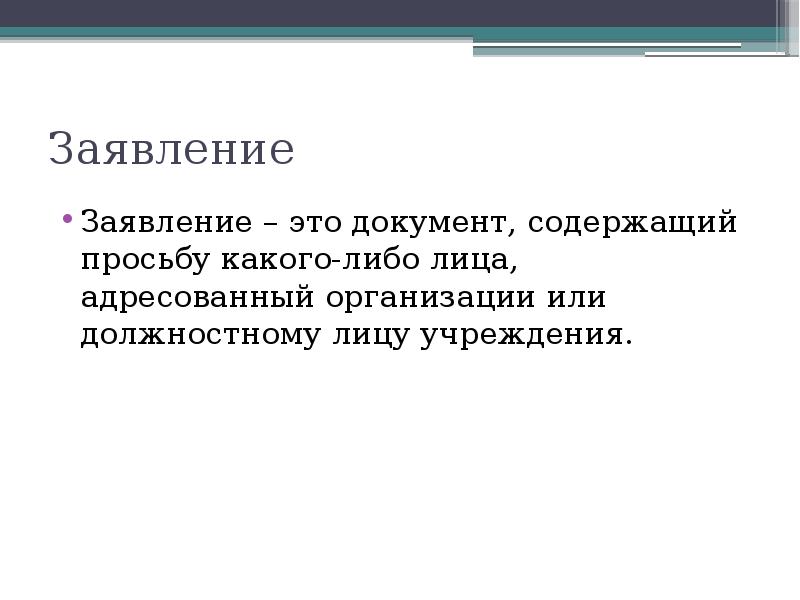 Заявление

• Заявление – это документ, содержащий просьбу какого-либо лица, адресованный организации или должностному лицу учреждения.